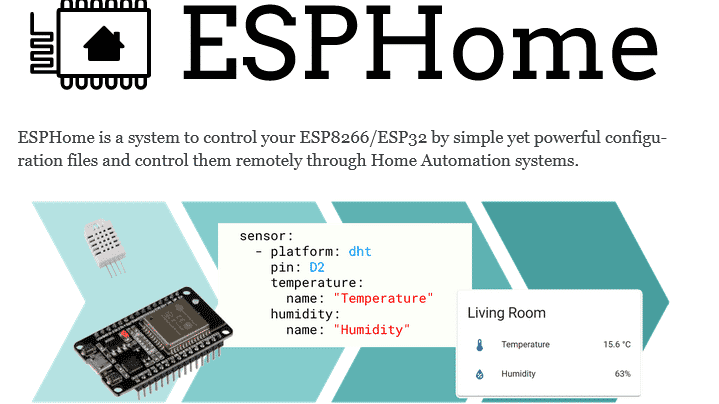 ESPHome

ESPHome is a system to control your ESP8266/ESP32 by simple yet powerful configuration files and control them remotely through Home Automation systems.

sensor:
  - platform: dht
    pin: D2
    temperature:
      name: "Temperature"
    humidity:
      name: "Humidity"

Living Room

Temperature 15.6 °C

Humidity 63%